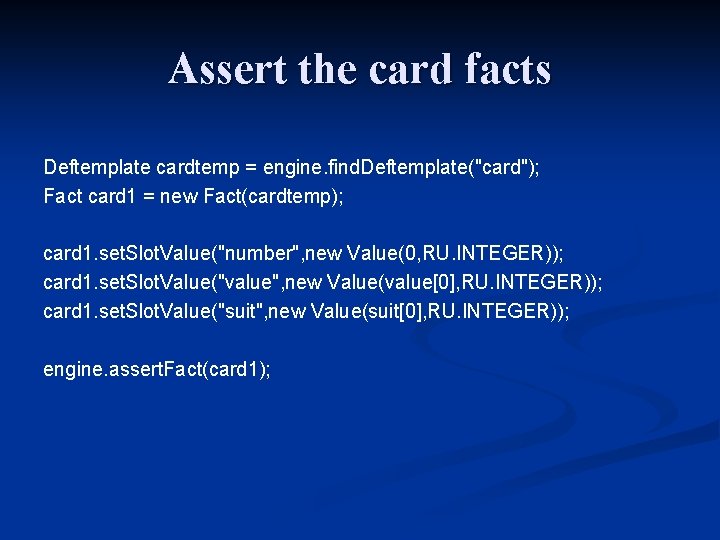 Assert the card facts

Deftemplate cardtemp = engine.findDeftemplate("card");
Fact card1 = new Fact(cardtemp);

card1.setSlotValue("number",new Value(0,RU.INTEGER));
card1.setSlotValue("value",new Value(value[0],RU.INTEGER));
card1.setSlotValue("suit",new Value(suit[0],RU.INTEGER));

engine.assertFact(card1);